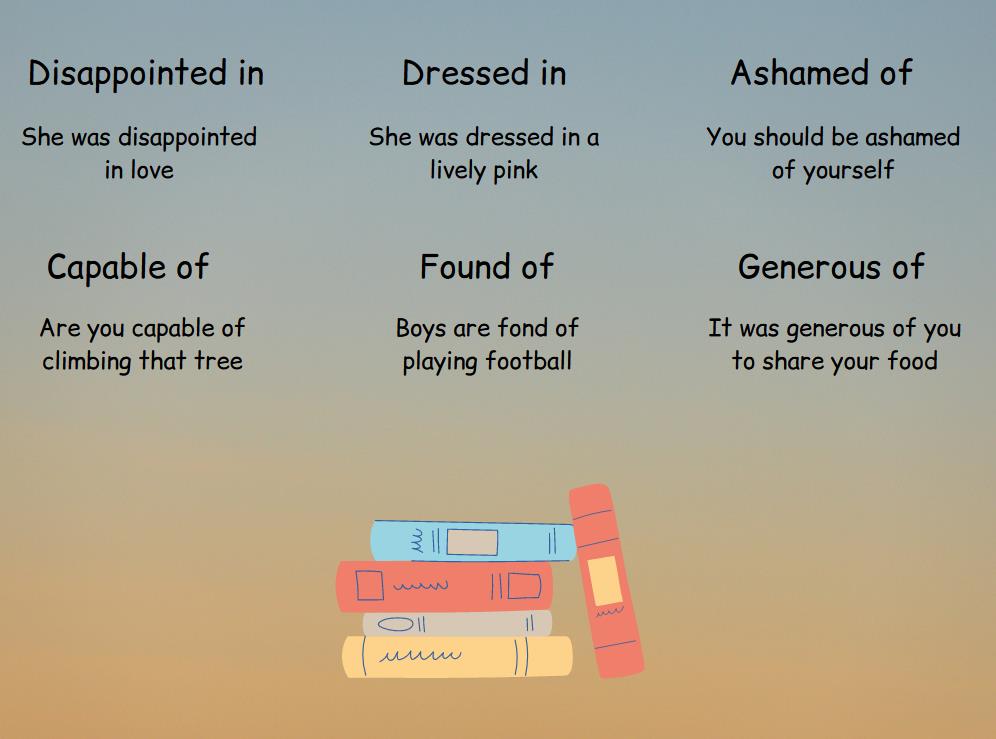 Disappointed in

She was disappointed in love

Dressed in

She was dressed in a lively pink

Ashamed of

You should be ashamed of yourself

Capable of

Are you capable of climbing that tree

Found of

Boys are fond of playing football

Generous of

It was generous of you to share your food